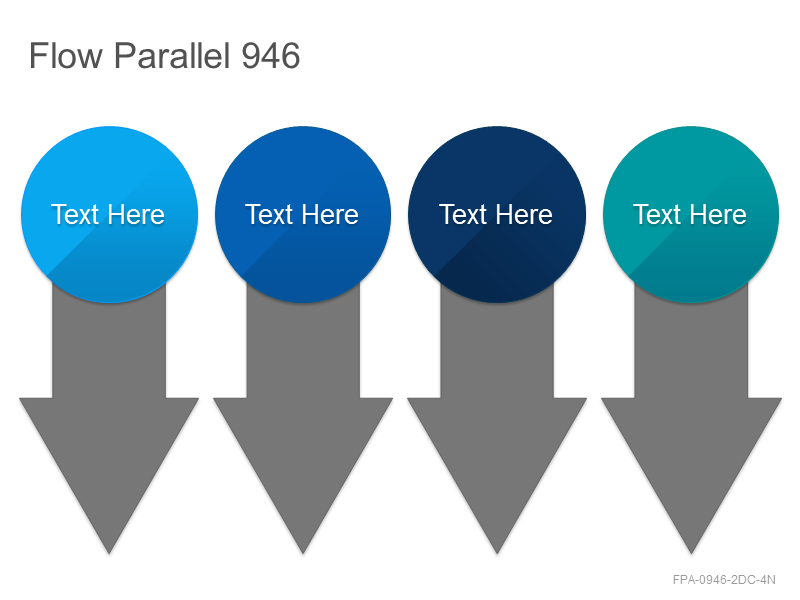 Flow Parallel 946

Text Here

Text Here

Text Here

Text Here

FPA-0946-2DC-4N